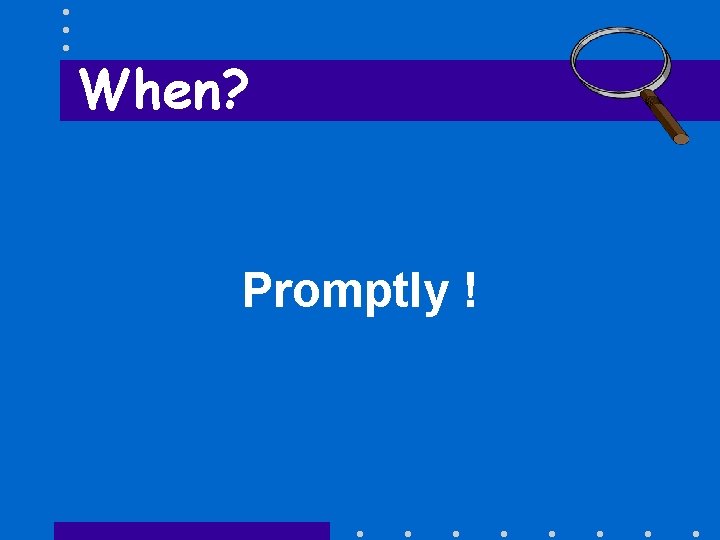 When?

Promptly !